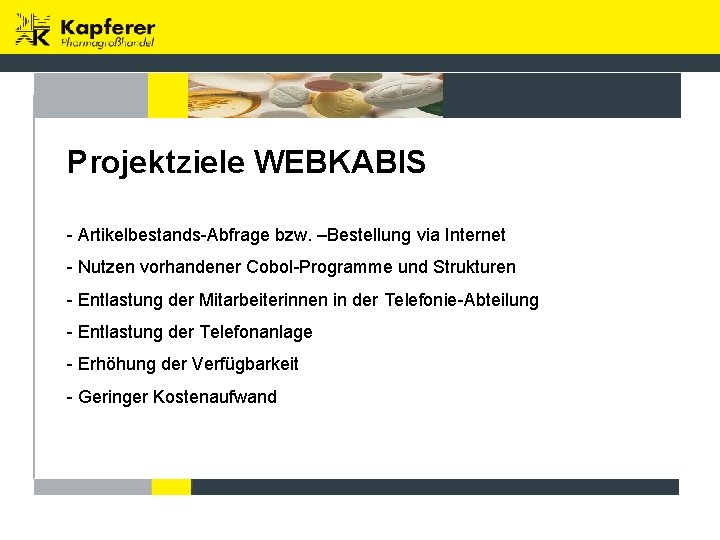 Kapferer
Pharmagroßhandel

Projektziele WEBKABIS

- Artikelbestands-Abfrage bzw. –Bestellung via Internet

- Nutzen vorhandener Cobol-Programme und Strukturen

- Entlastung der Mitarbeiterinnen in der Telefonie-Abteilung

- Entlastung der Telefonanlage

- Erhöhung der Verfügbarkeit

- Geringer Kostenaufwand